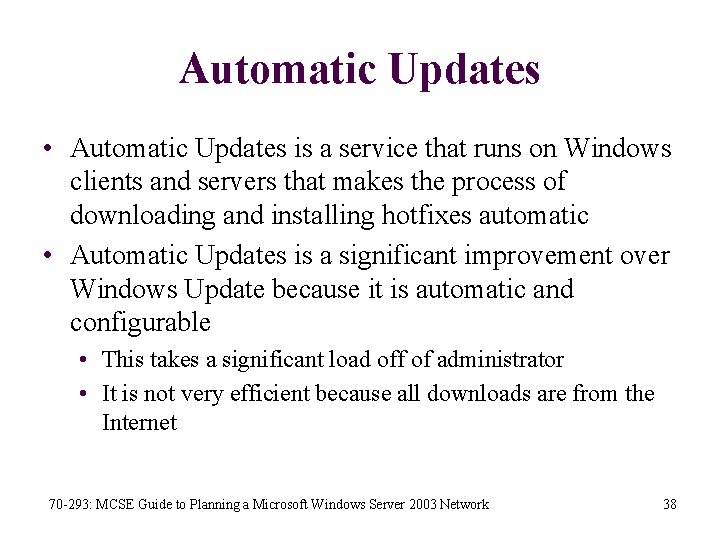 Automatic Updates

• Automatic Updates is a service that runs on Windows clients and servers that makes the process of downloading and installing hotfixes automatic
• Automatic Updates is a significant improvement over Windows Update because it is automatic and configurable
  • This takes a significant load off of administrator
  • It is not very efficient because all downloads are from the Internet

70-293: MCSE Guide to Planning a Microsoft Windows Server 2003 Network

38